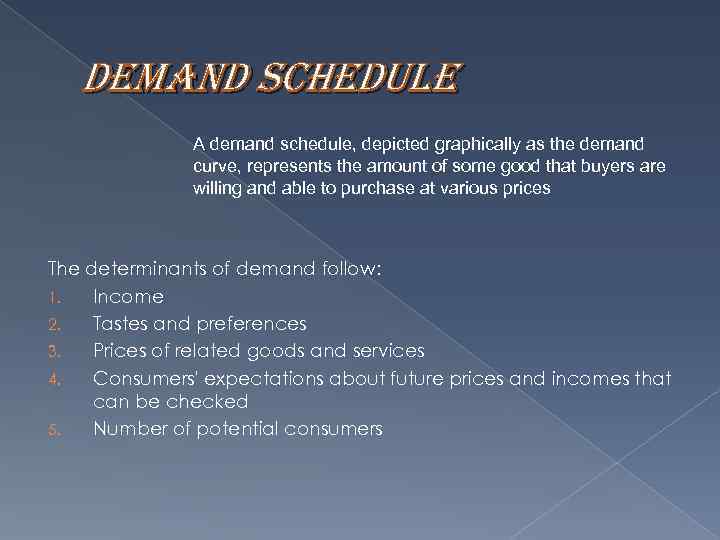 DEMAND SCHEDULE

A demand schedule, depicted graphically as the demand curve, represents the amount of some good that buyers are willing and able to purchase at various prices

The determinants of demand follow:
1. Income
2. Tastes and preferences
3. Prices of related goods and services
4. Consumers' expectations about future prices and incomes that can be checked
5. Number of potential consumers